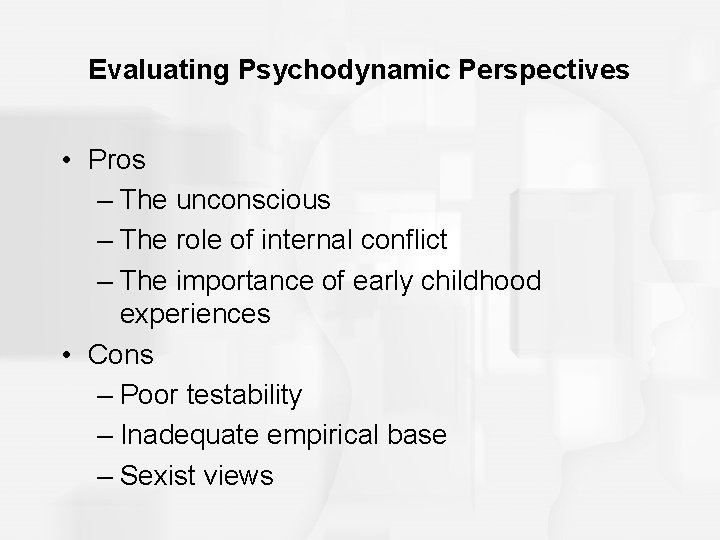 Evaluating Psychodynamic Perspectives

• Pros
– The unconscious
– The role of internal conflict
– The importance of early childhood experiences
• Cons
– Poor testability
– Inadequate empirical base
– Sexist views